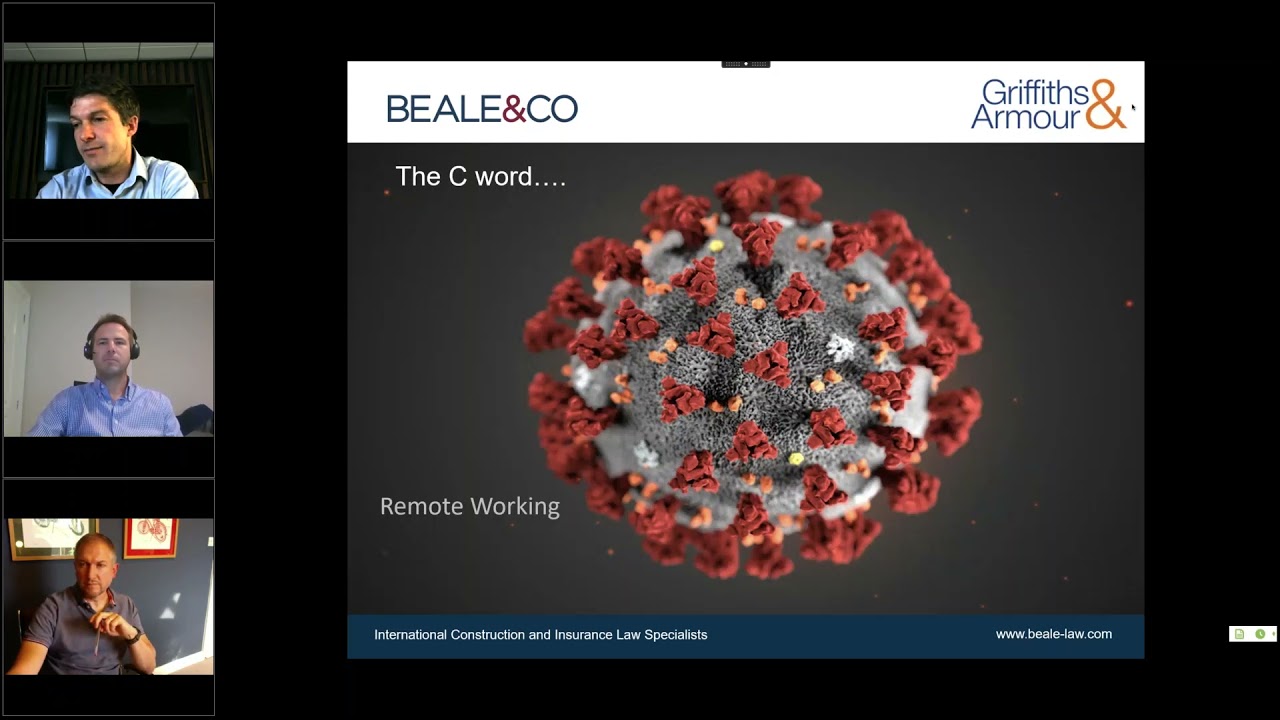 BEALE&CO

Griffiths & Armour

The C word….

Remote Working

International Construction and Insurance Law Specialists

www.beale-law.com